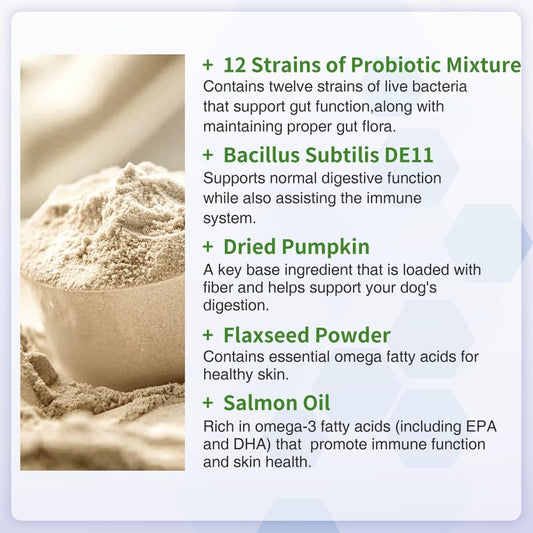 + 12 Strains of Probiotic Mixture
Contains twelve strains of live bacteria that support gut function,along with maintaining proper gut flora.

+ Bacillus Subtilis DE11
Supports normal digestive function while also assisting the immune system.

+ Dried Pumpkin
A key base ingredient that is loaded with fiber and helps support your dog's digestion.

+ Flaxseed Powder
Contains essential omega fatty acids for healthy skin.

+ Salmon Oil
Rich in omega-3 fatty acids (including EPA and DHA) that  promote immune function and skin health.